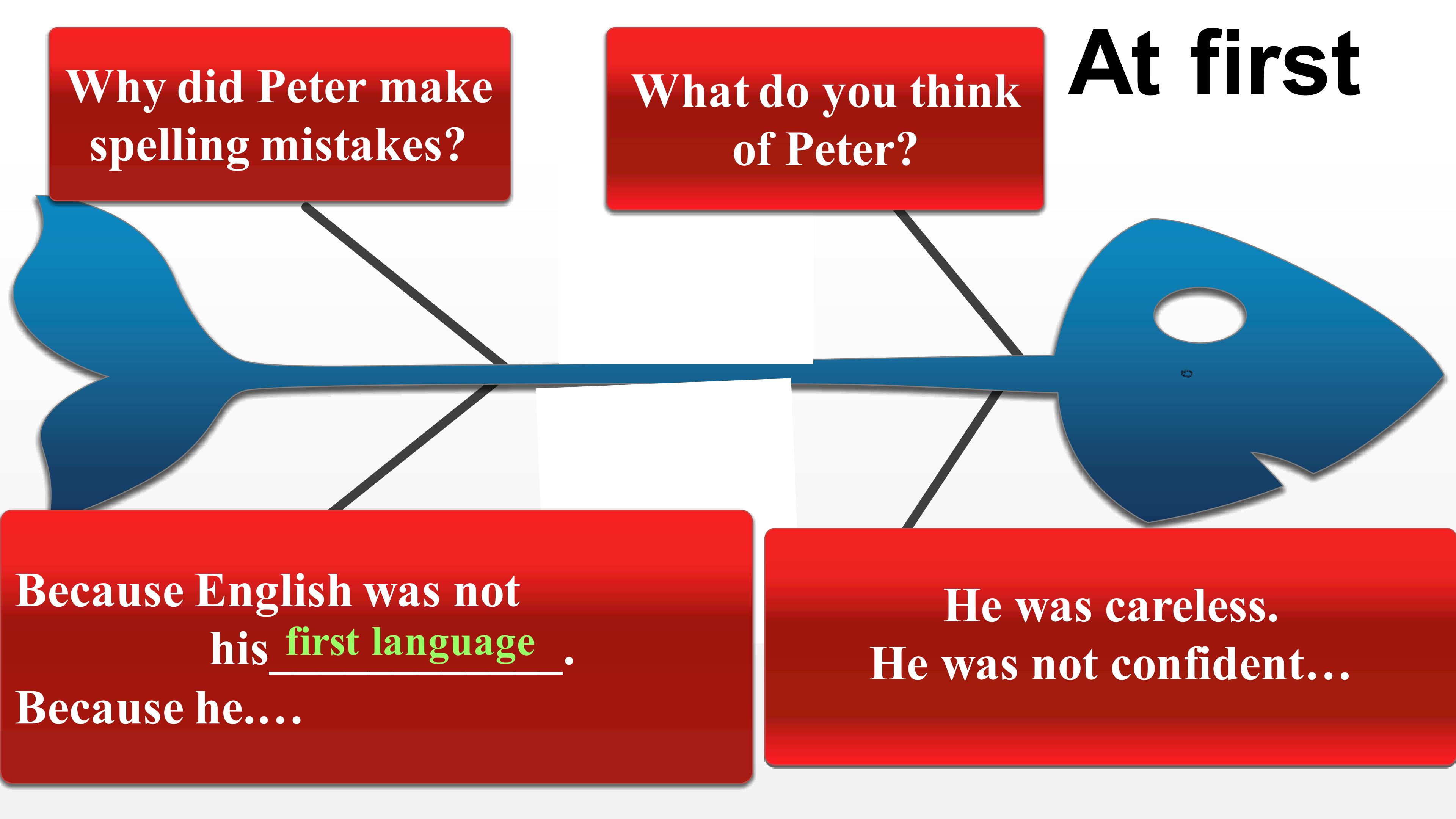 Why did Peter make spelling mistakes?

What do you think of Peter?

At first

Because English was not his first language.
Because he.…

He was careless.
He was not confident…